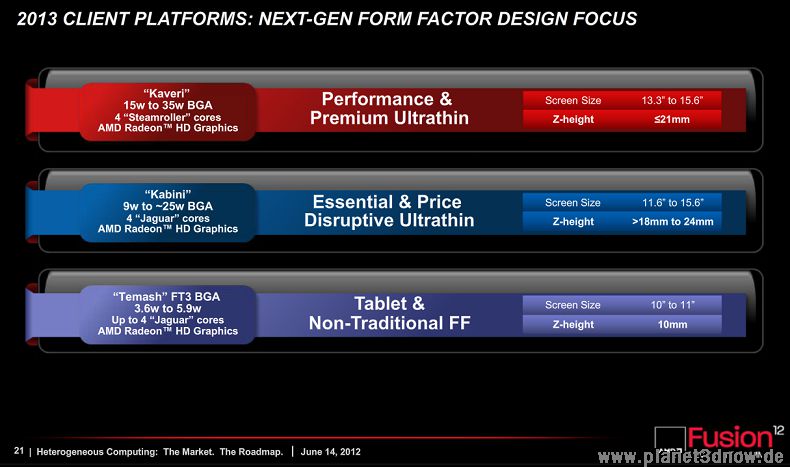 2013 CLIENT PLATFORMS: NEXT-GEN FORM FACTOR DESIGN FOCUS

"Kaveri"
15w to 35w BGA
4 "Steamroller" cores
AMD Radeon™ HD Graphics

Performance & Premium Ultrathin

| Screen Size | 13.3" to 15.6" |
|---|---|
| Z-height | ≤21mm |

"Kabini"
9w to ~25w BGA
4 "Jaguar" cores
AMD Radeon™ HD Graphics

Essential & Price Disruptive Ultrathin

| Screen Size | 11.6" to 15.6" |
|---|---|
| Z-height | >18mm to 24mm |

"Temash" FT3 BGA
3.6w to 5.9w
Up to 4 "Jaguar" cores
AMD Radeon™ HD Graphics

Tablet & Non-Traditional FF

| Screen Size | 10" to 11" |
|---|---|
| Z-height | 10mm |

21 | Heterogeneous Computing: The Market. The Roadmap. | June 14, 2012

Fusion 12

www.planet3dnow.de